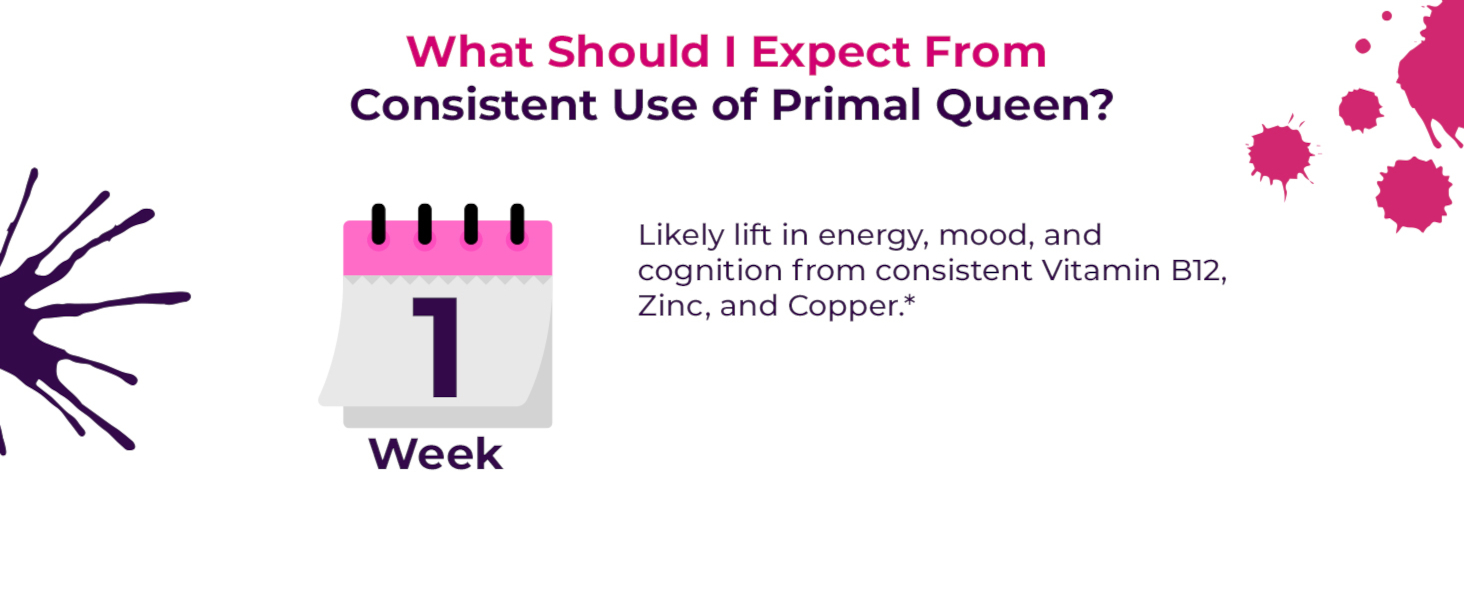 What Should I Expect From
Consistent Use of Primal Queen?

1
Week

Likely lift in energy, mood, and cognition from consistent Vitamin B12, Zinc, and Copper.*